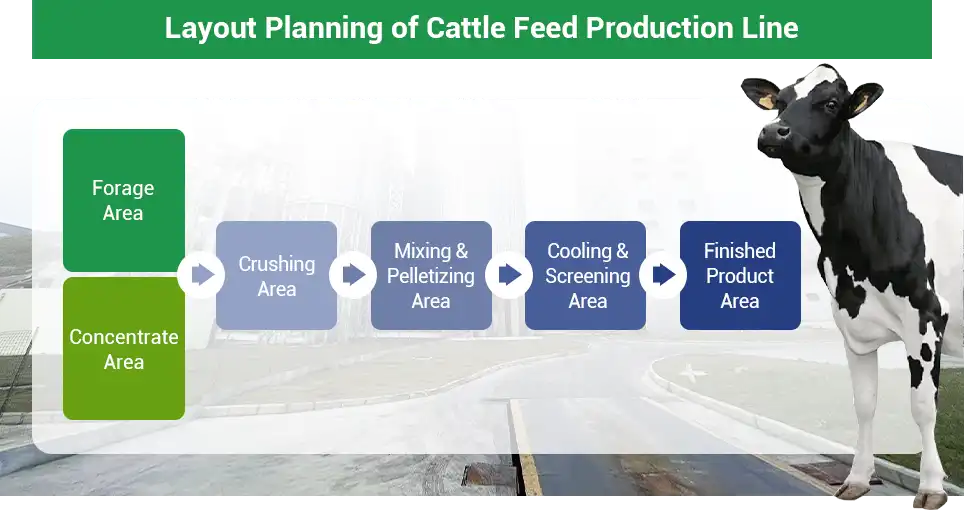 Layout Planning of Cattle Feed Production Line

Forage Area

Concentrate Area

Crushing Area

Mixing & Pelletizing Area

Cooling & Screening Area

Finished Product Area